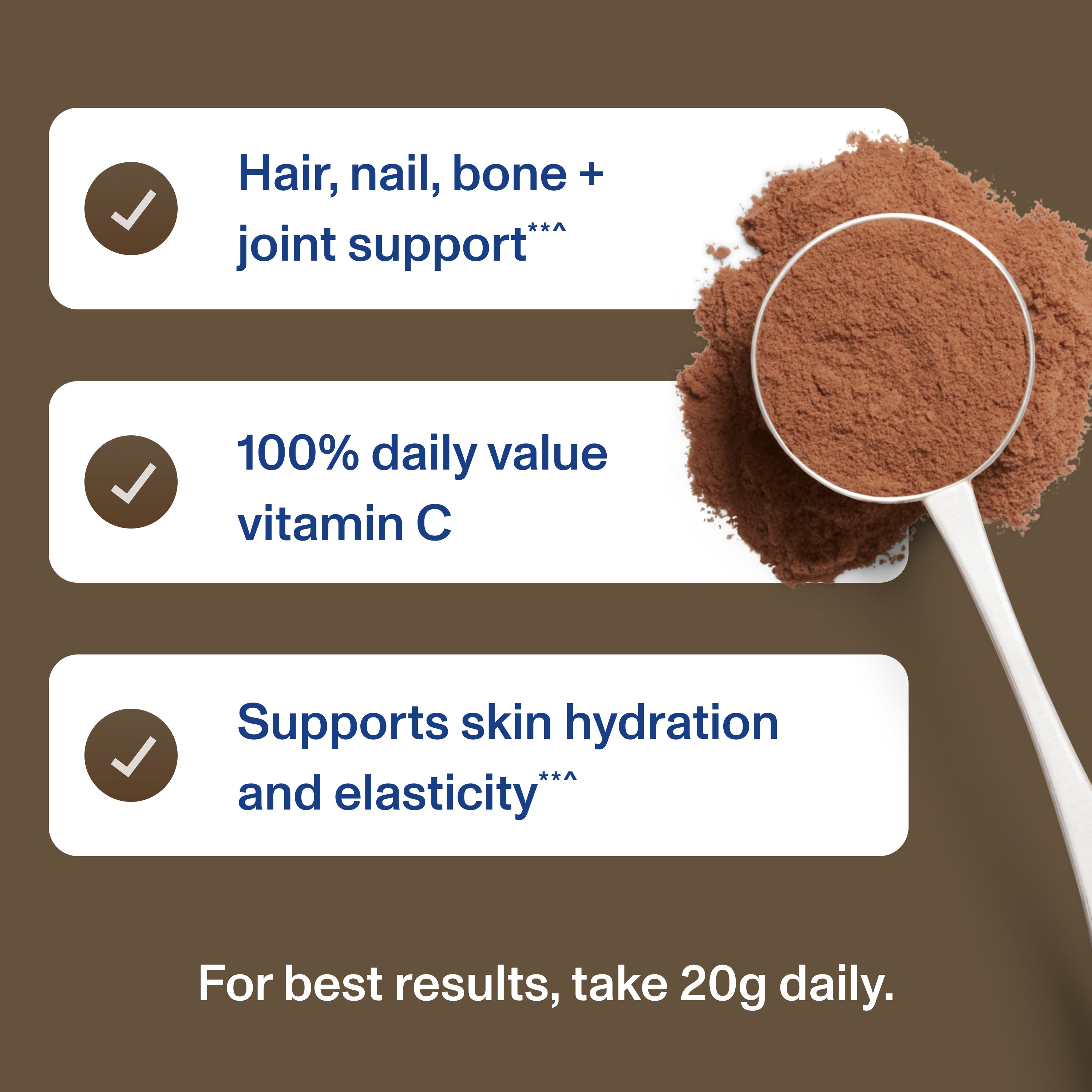 Hair, nail, bone + joint support**^

100% daily value vitamin C

Supports skin hydration and elasticity**^

For best results, take 20g daily.